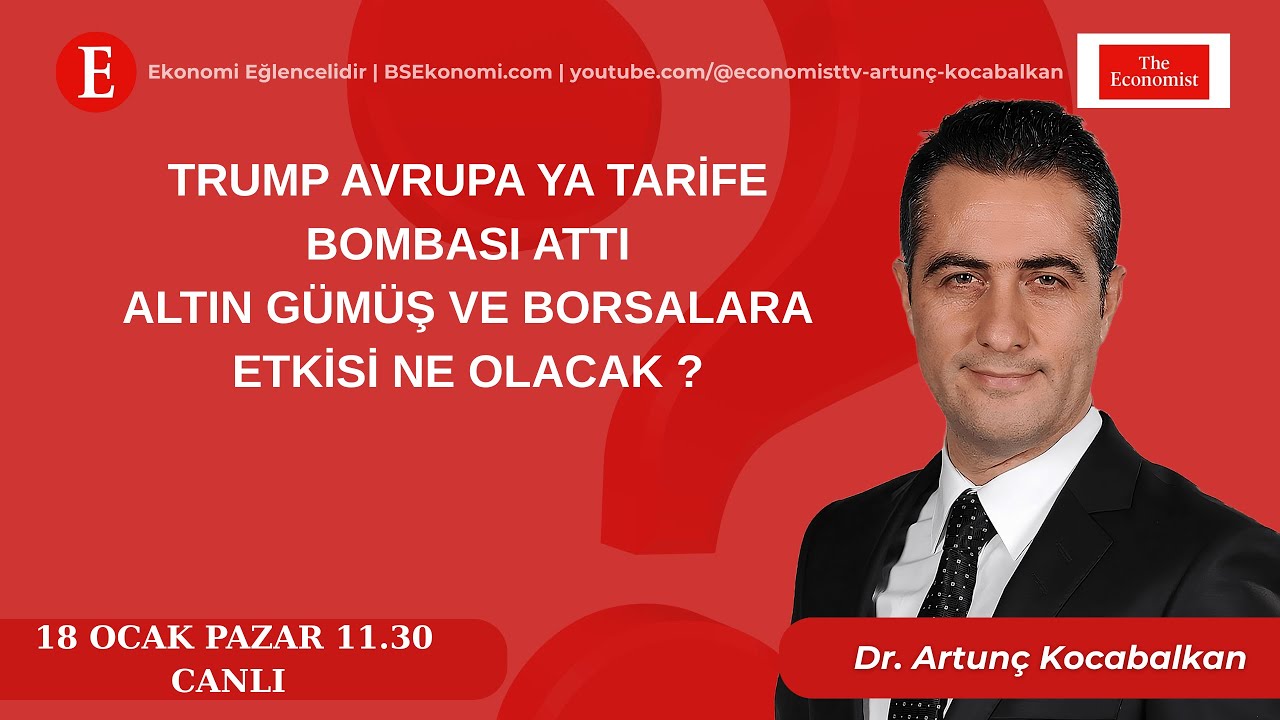 E

Ekonomi Eğlencelidir | BSEkonomi.com | youtube.com/@economisttv-artunç-kocabalkan

The Economist

TRUMP AVRUPA YA TARİFE BOMBASI ATTI
ALTIN GÜMÜŞ VE BORSALARA ETKİSİ NE OLACAK ?

18 OCAK PAZAR 11.30
CANLI

Dr. Artunç Kocabalkan